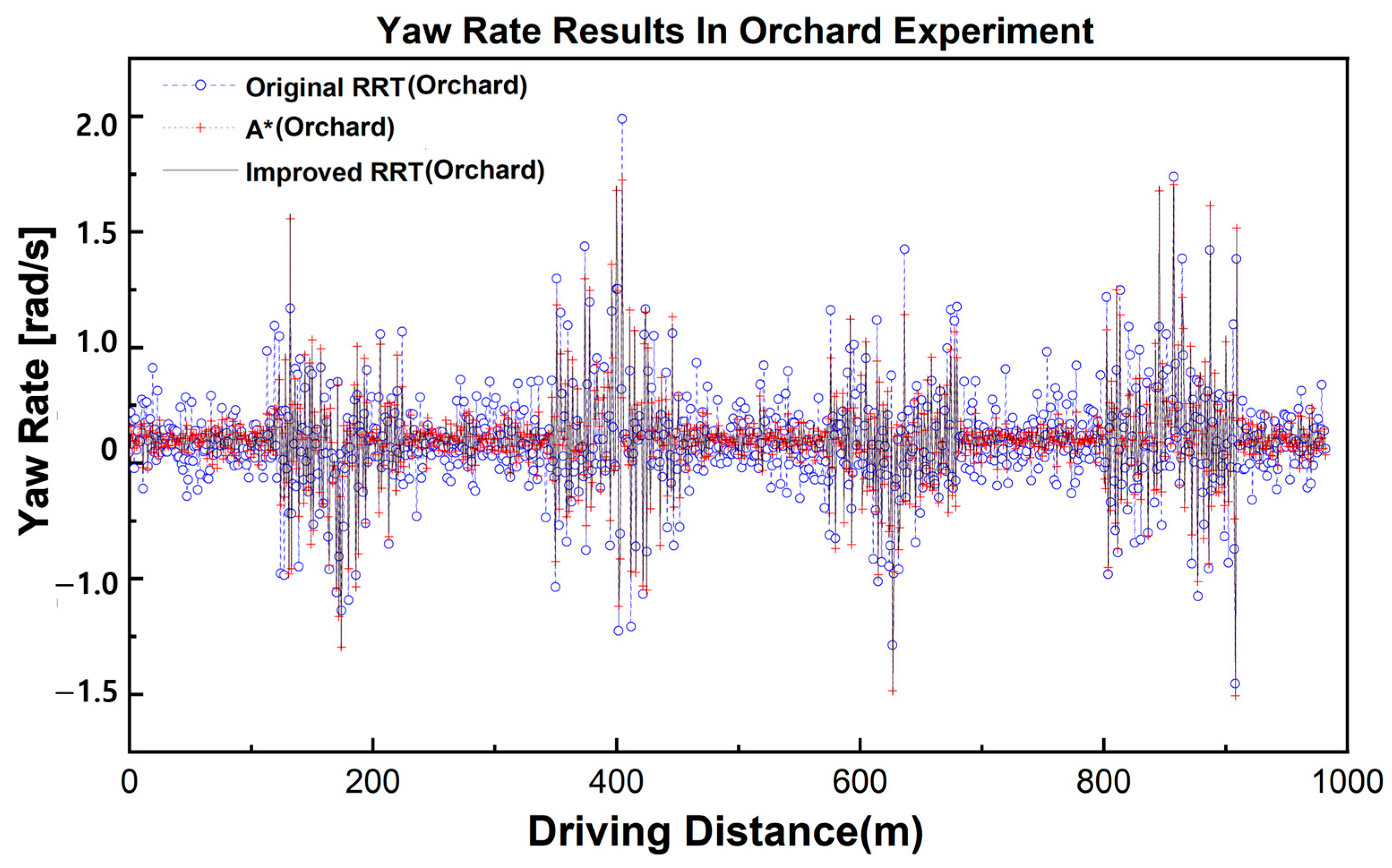 Yaw Rate Results In Orchard Experiment

Original RRT(Orchard)
A*(Orchard)
Improved RRT(Orchard)

Yaw Rate [rad/s]

2.0
1.5
1.0
0
−1.0
−1.5

0
200
400
600
800
1000

Driving Distance(m)